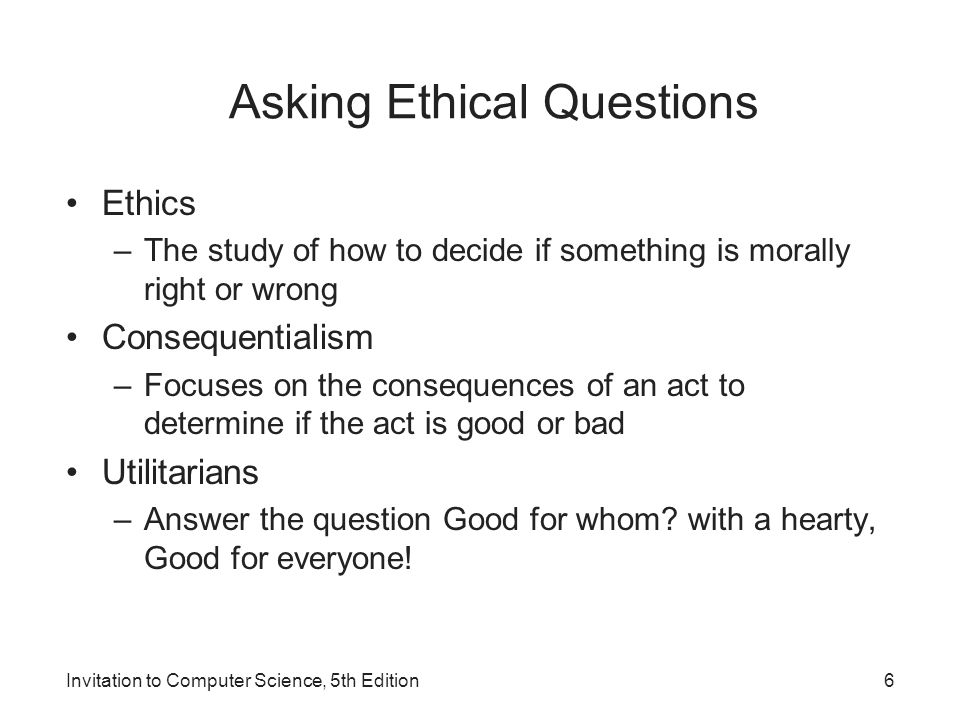 Asking Ethical Questions

• Ethics
– The study of how to decide if something is morally right or wrong

• Consequentialism
– Focuses on the consequences of an act to determine if the act is good or bad

• Utilitarians
– Answer the question Good for whom? with a hearty, Good for everyone!

Invitation to Computer Science, 5th Edition

6